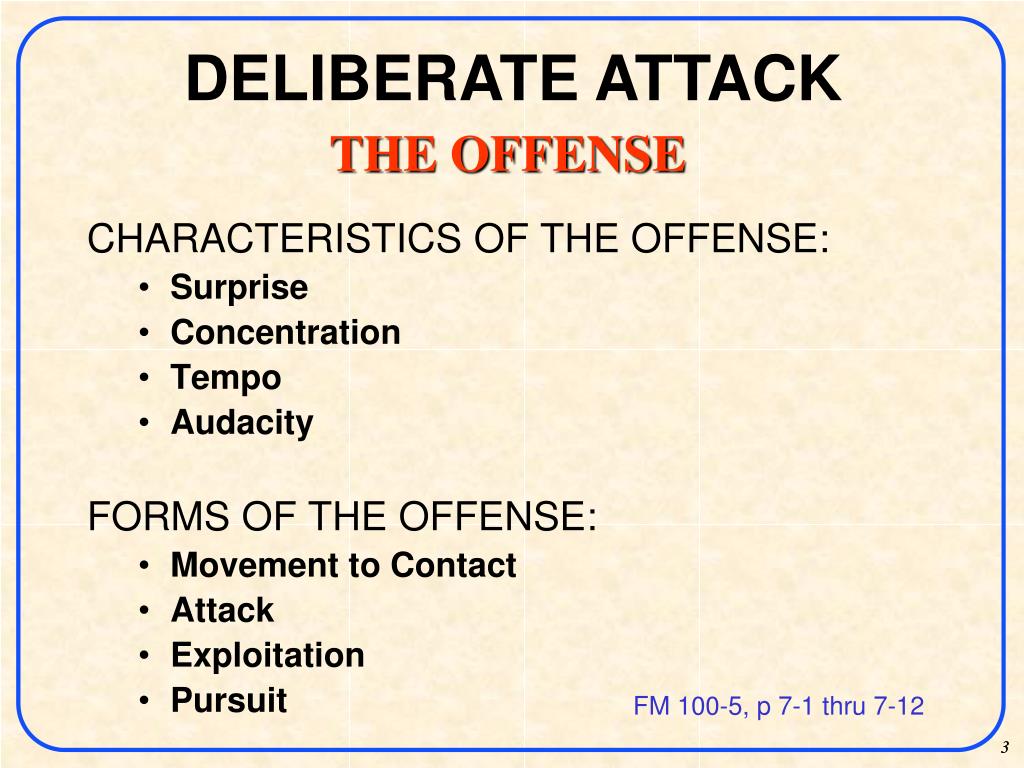 DELIBERATE ATTACK
THE OFFENSE

CHARACTERISTICS OF THE OFFENSE:
• Surprise
• Concentration
• Tempo
• Audacity

FORMS OF THE OFFENSE:
• Movement to Contact
• Attack
• Exploitation
• Pursuit

FM 100-5, p 7-1 thru 7-12

3